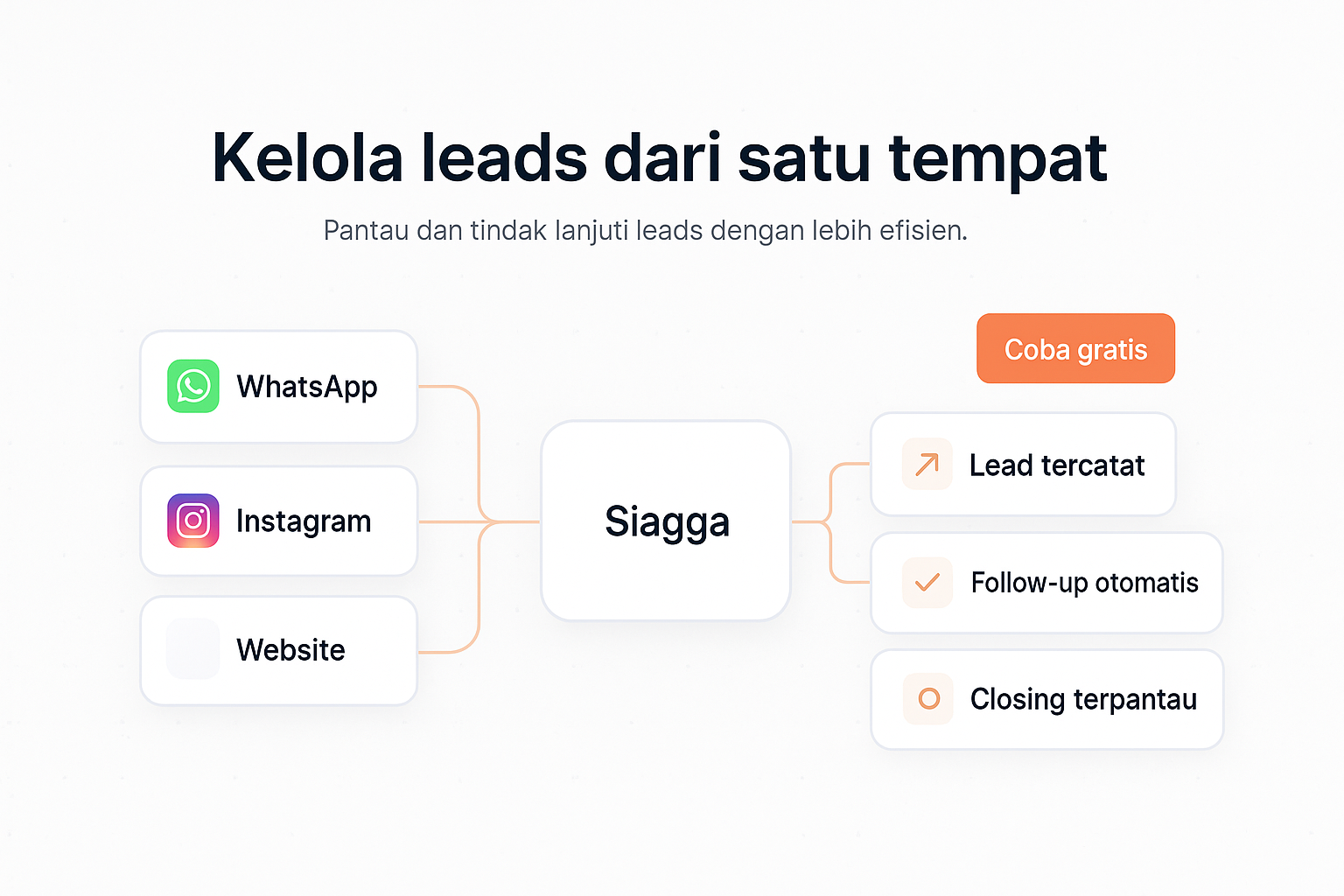 Kelola leads dari satu tempat

Pantau dan tindak lanjuti leads dengan lebih efisien.

WhatsApp

Instagram

Website

Siagga

Coba gratis

Lead tercatat

Follow-up otomatis

Closing terpantau